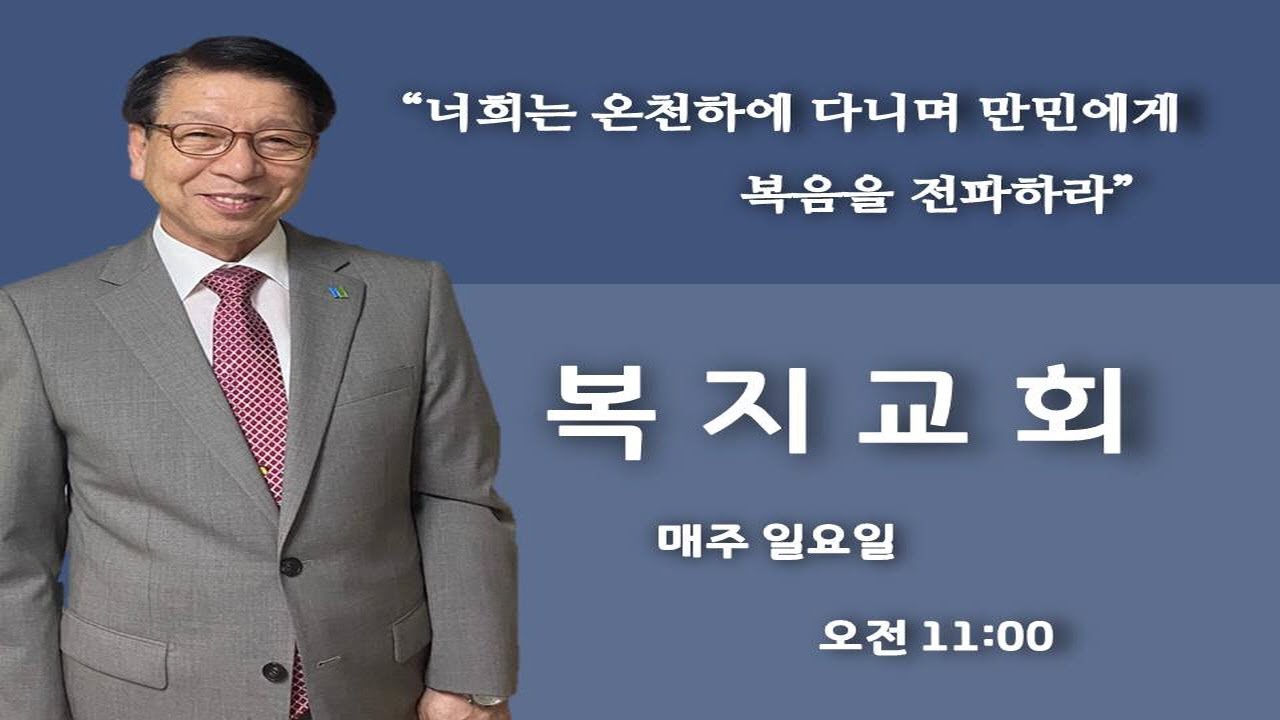 “너희는 온천하에 다니며 만민에게 복음을 전파하라”

복 지 교 회

매주 일요일

오전 11:00